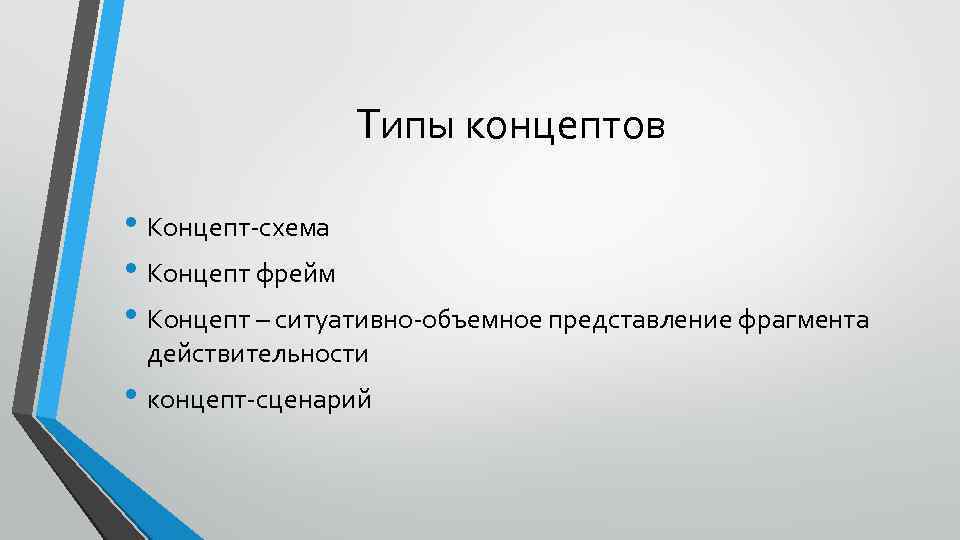 Типы концептов

• Концепт-схема
• Концепт фрейм
• Концепт – ситуативно-объемное представление фрагмента действительности
• концепт-сценарий